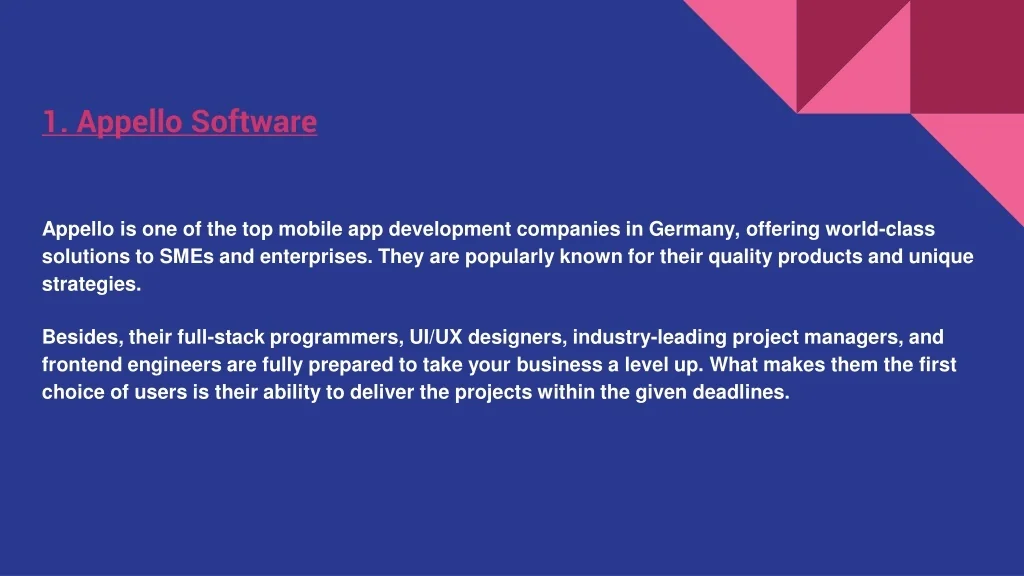 1. Appello Software

Appello is one of the top mobile app development companies in Germany, offering world-class solutions to SMEs and enterprises. They are popularly known for their quality products and unique strategies.

Besides, their full-stack programmers, UI/UX designers, industry-leading project managers, and frontend engineers are fully prepared to take your business a level up. What makes them the first choice of users is their ability to deliver the projects within the given deadlines.